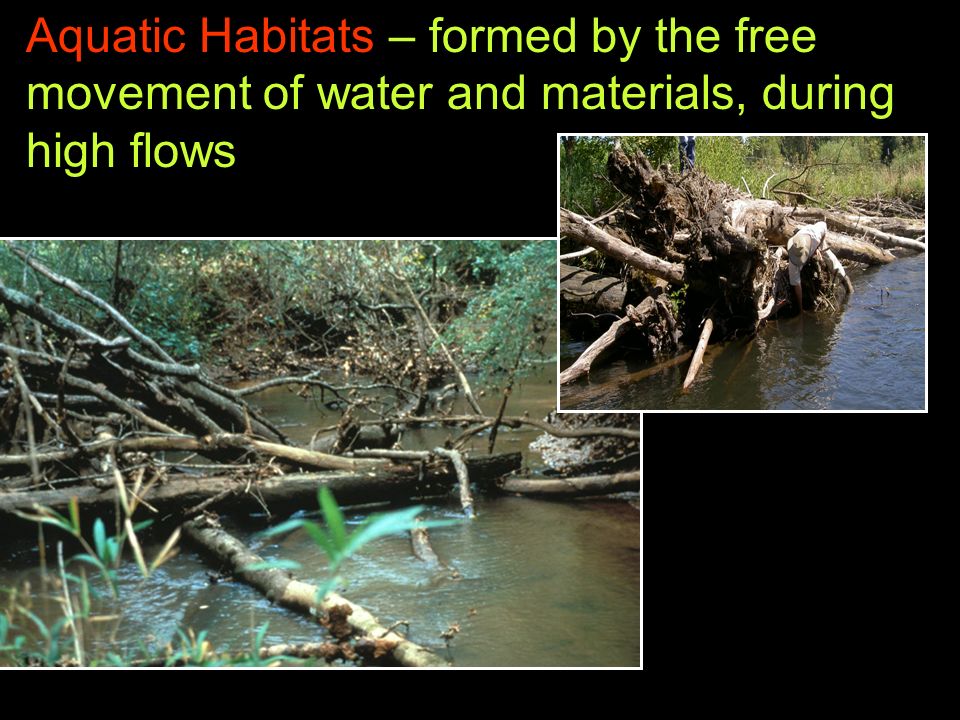 Aquatic Habitats – formed by the free movement of water and materials, during high flows